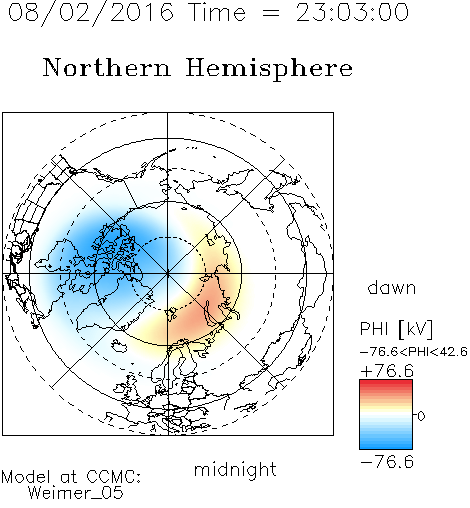 08/02/2016 Time = 23:03:00

Northern Hemisphere

dawn

PHI [kV]
−76.6<PHI<42.6
+76.6
0
−76.6

midnight

Model at CCMC:
Weimer_05